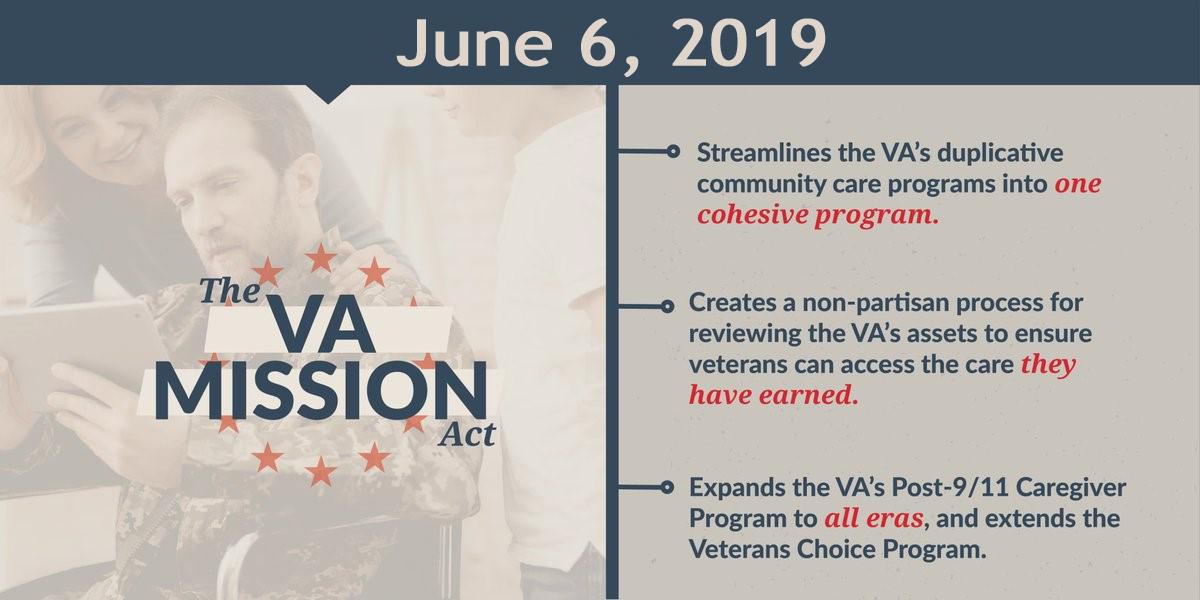 June 6, 2019

The VA MISSION Act

Streamlines the VA's duplicative community care programs into one cohesive program.

Creates a non-partisan process for reviewing the VA's assets to ensure veterans can access the care they have earned.

Expands the VA's Post-9/11 Caregiver Program to all eras, and extends the Veterans Choice Program.